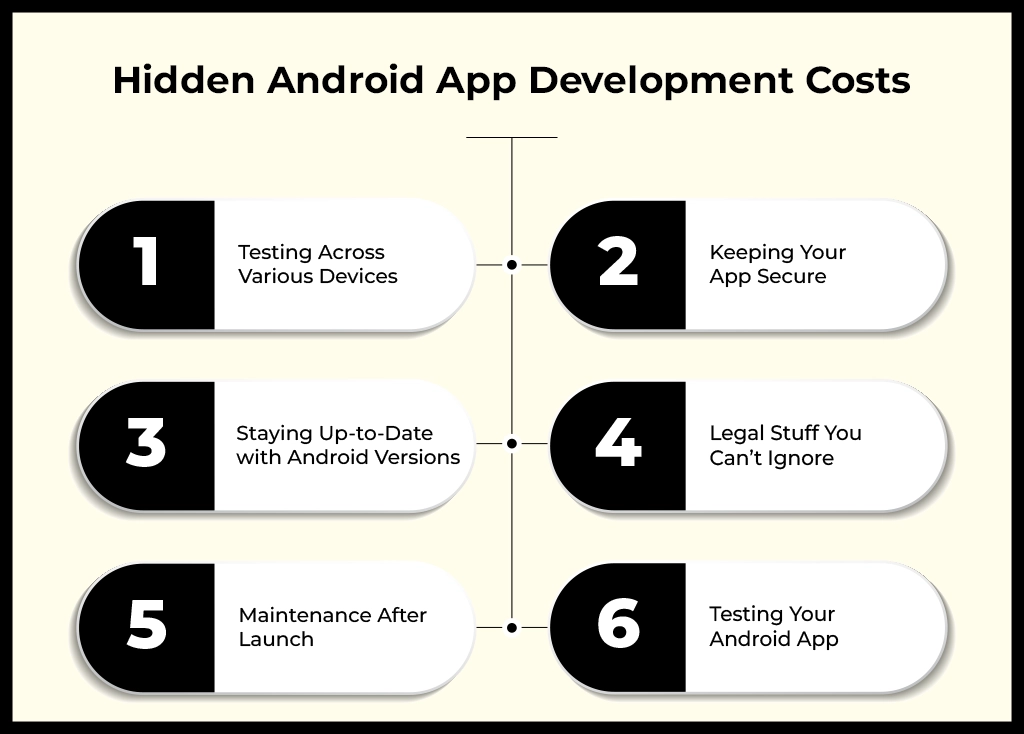 Hidden Android App Development Costs

1 Testing Across Various Devices

2 Keeping Your App Secure

3 Staying Up-to-Date with Android Versions

4 Legal Stuff You Can't Ignore

5 Maintenance After Launch

6 Testing Your Android App